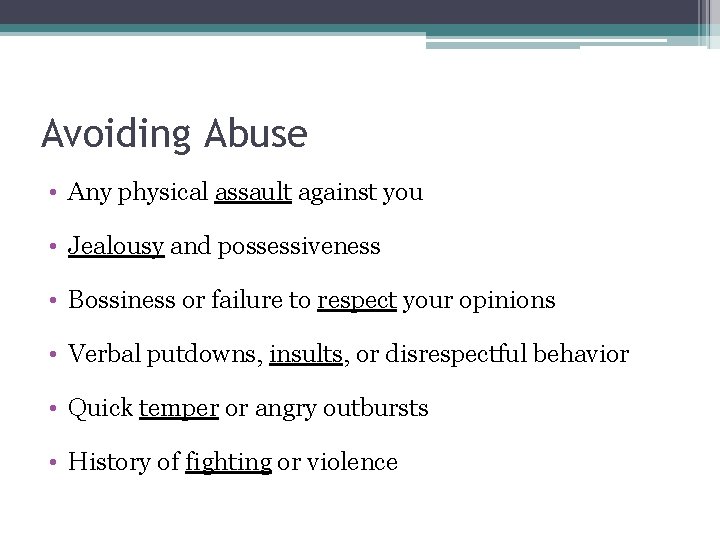 Avoiding Abuse

• Any physical assault against you

• Jealousy and possessiveness

• Bossiness or failure to respect your opinions

• Verbal putdowns, insults, or disrespectful behavior

• Quick temper or angry outbursts

• History of fighting or violence